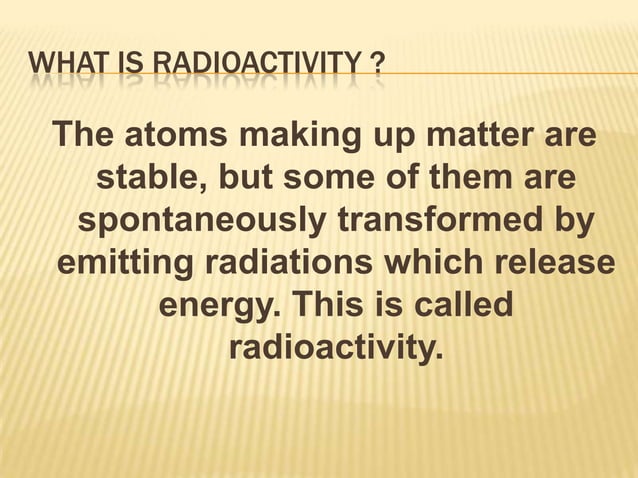 WHAT IS RADIOACTIVITY ?

The atoms making up matter are stable, but some of them are spontaneously transformed by emitting radiations which release energy. This is called radioactivity.